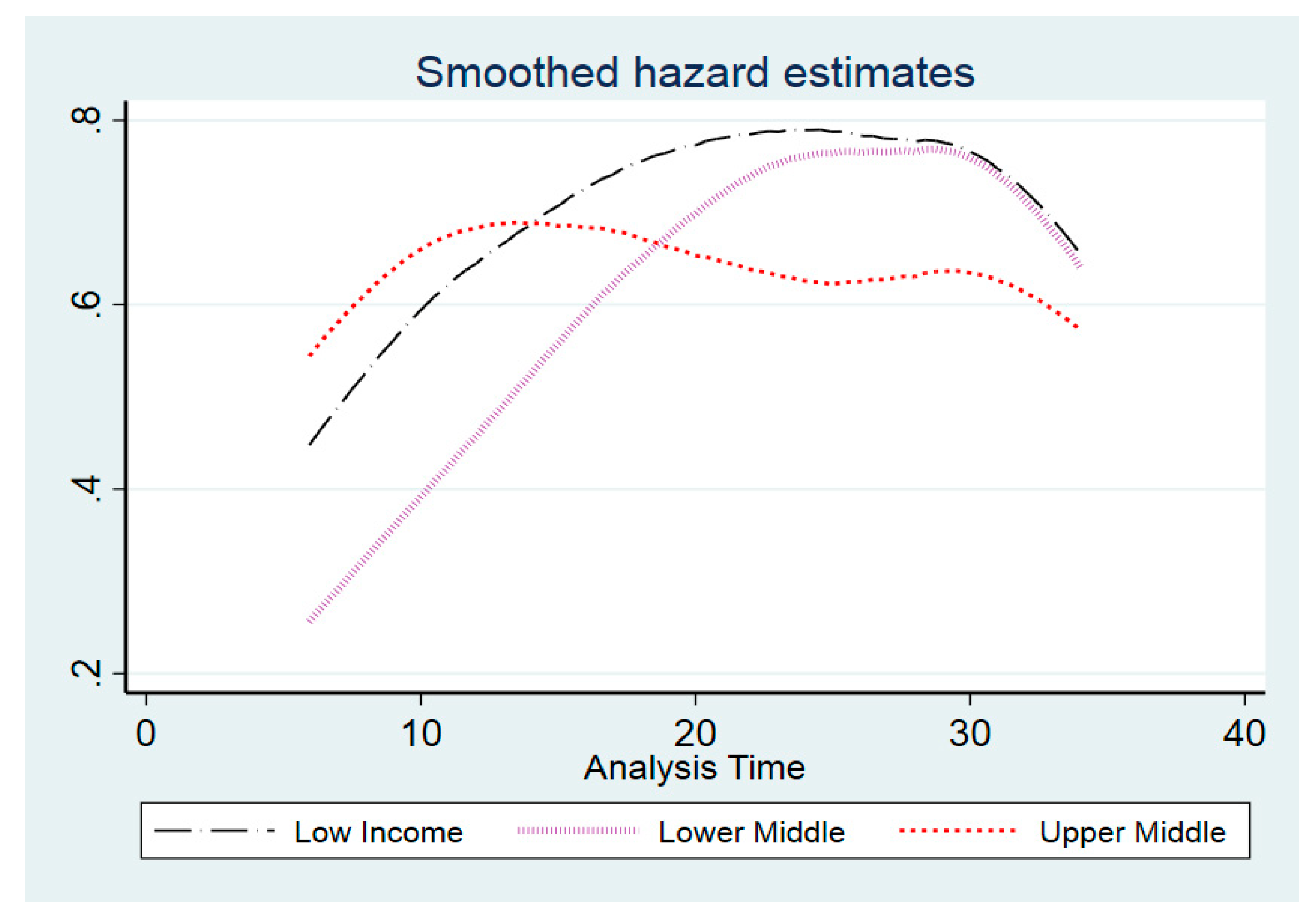 Smoothed hazard estimates

.8
.6
.4
.2

0
10
20
30
40

Analysis Time

Low Income
Lower Middle
Upper Middle